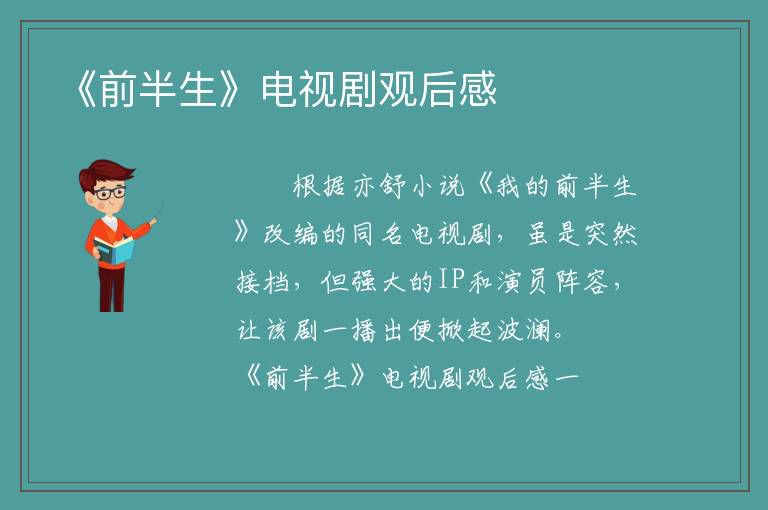 《前半生》电视剧观后感

根据亦舒小说《我的前半生》改编的同名电视剧，虽是突然接档，但强大的IP和演员阵容，让该剧一播出便掀起波澜。

《前半生》电视剧观后感一